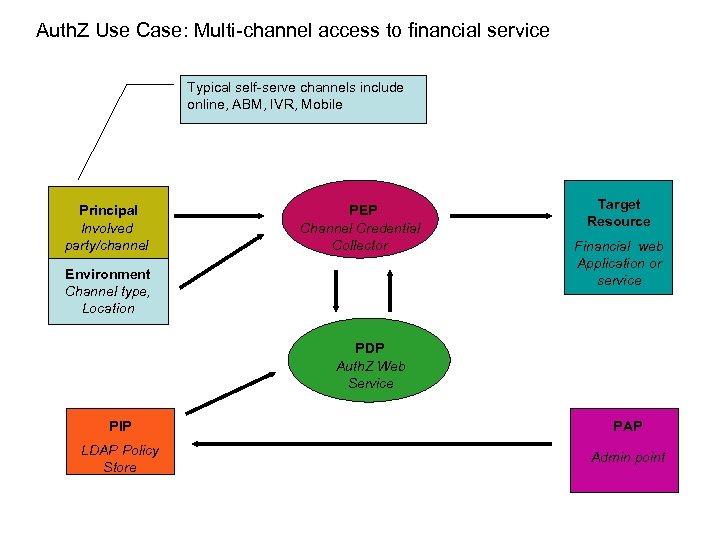 AuthZ Use Case: Multi-channel access to financial service

Typical self-serve channels include online, ABM, IVR, Mobile

Principal
Involved party/channel

Environment
Channel type, Location

PEP
Channel Credential Collector

Target Resource
Financial web Application or service

PDP
AuthZ Web Service

PIP
LDAP Policy Store

PAP
Admin point